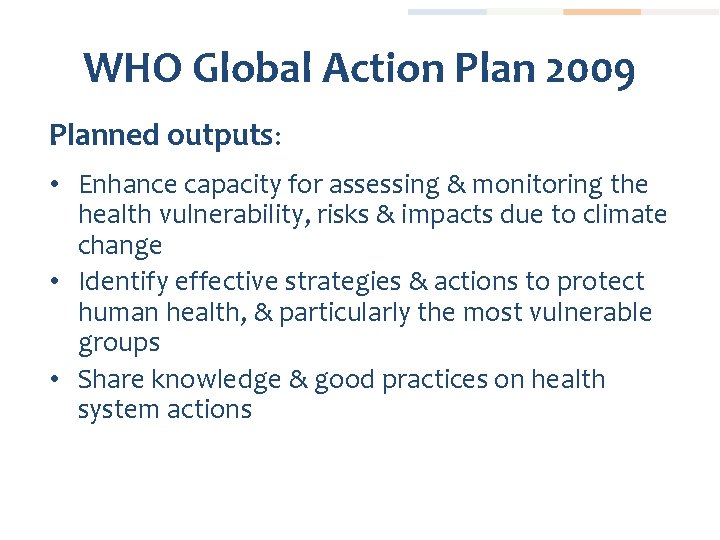 WHO Global Action Plan 2009

Planned outputs:

• Enhance capacity for assessing & monitoring the health vulnerability, risks & impacts due to climate change
• Identify effective strategies & actions to protect human health, & particularly the most vulnerable groups
• Share knowledge & good practices on health system actions